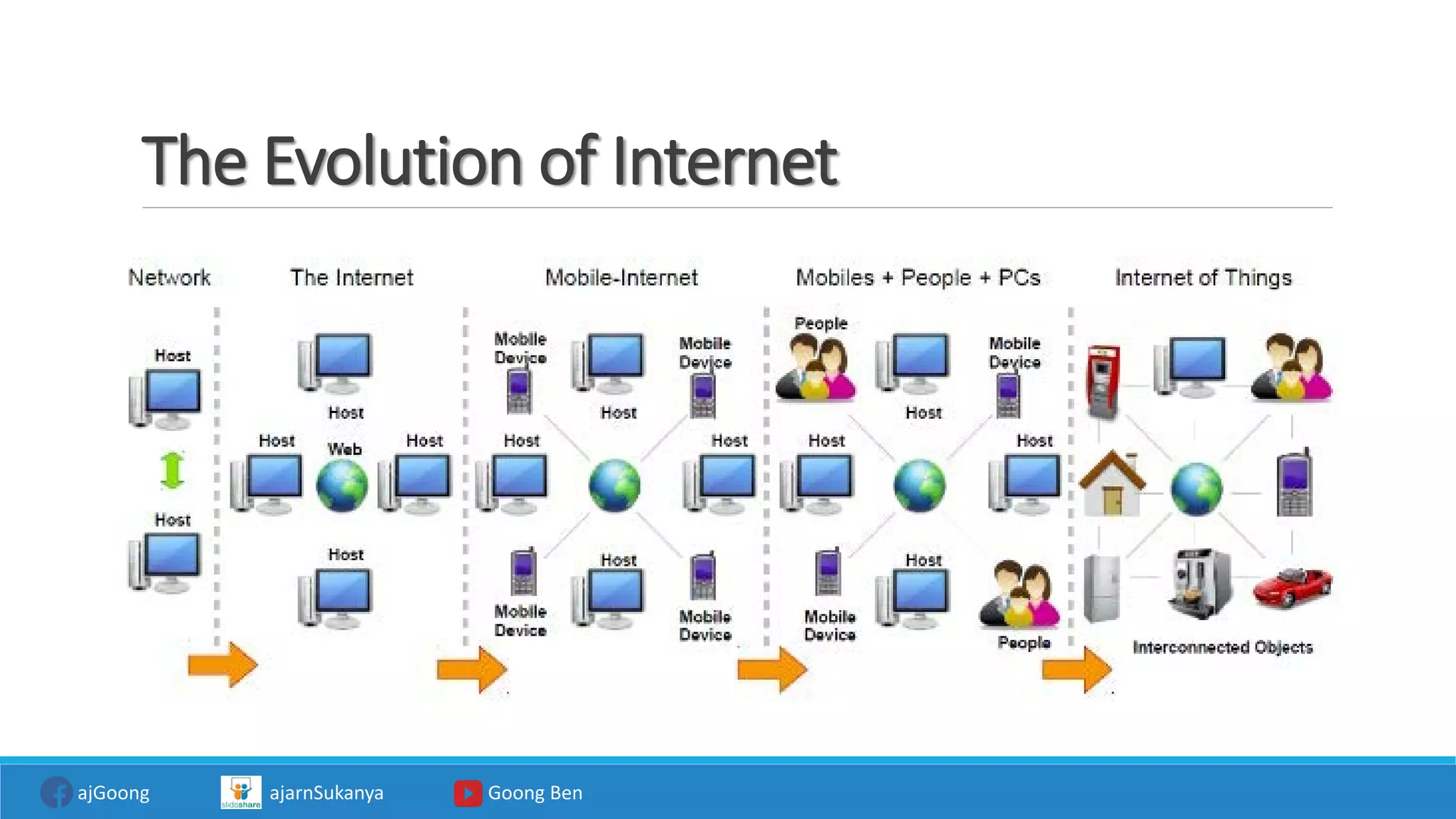 The Evolution of Internet

Network

Host

Host

The Internet

Host

Host

Web

Host

Host

Mobile-Internet

Mobile Device

Host

Mobile Device

Host

Host

Mobile Device

Host

Mobile Device

Mobiles + People + PCs

People

Host

Mobile Device

Host

Host

Mobile Device

Host

People

Internet of Things

Interconnected Objects

ajGoong

slideshare

ajarnSukanya

Goong Ben